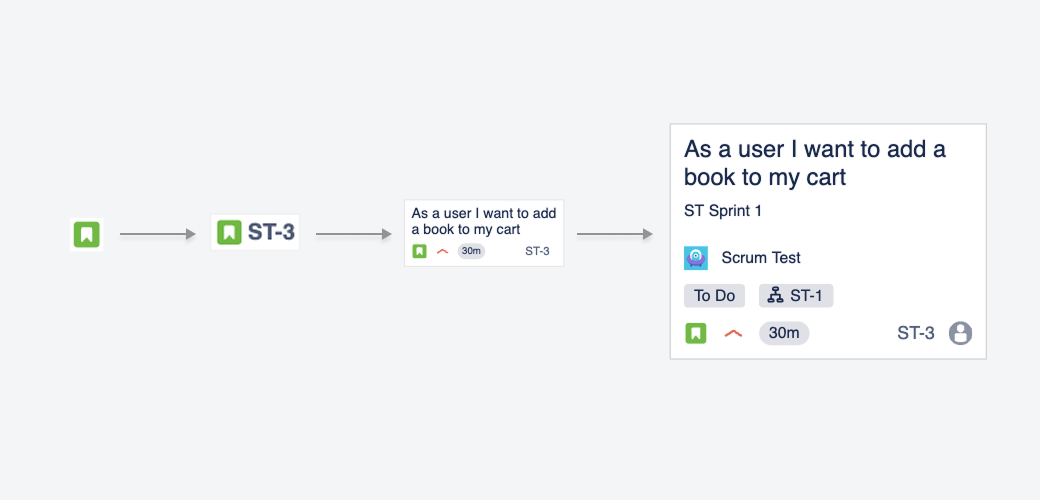 ST-3

As a user I want to add a book to my cart
30m ST-3

As a user I want to add a book to my cart
ST Sprint 1
Scrum Test
To Do ST-1
30m ST-3